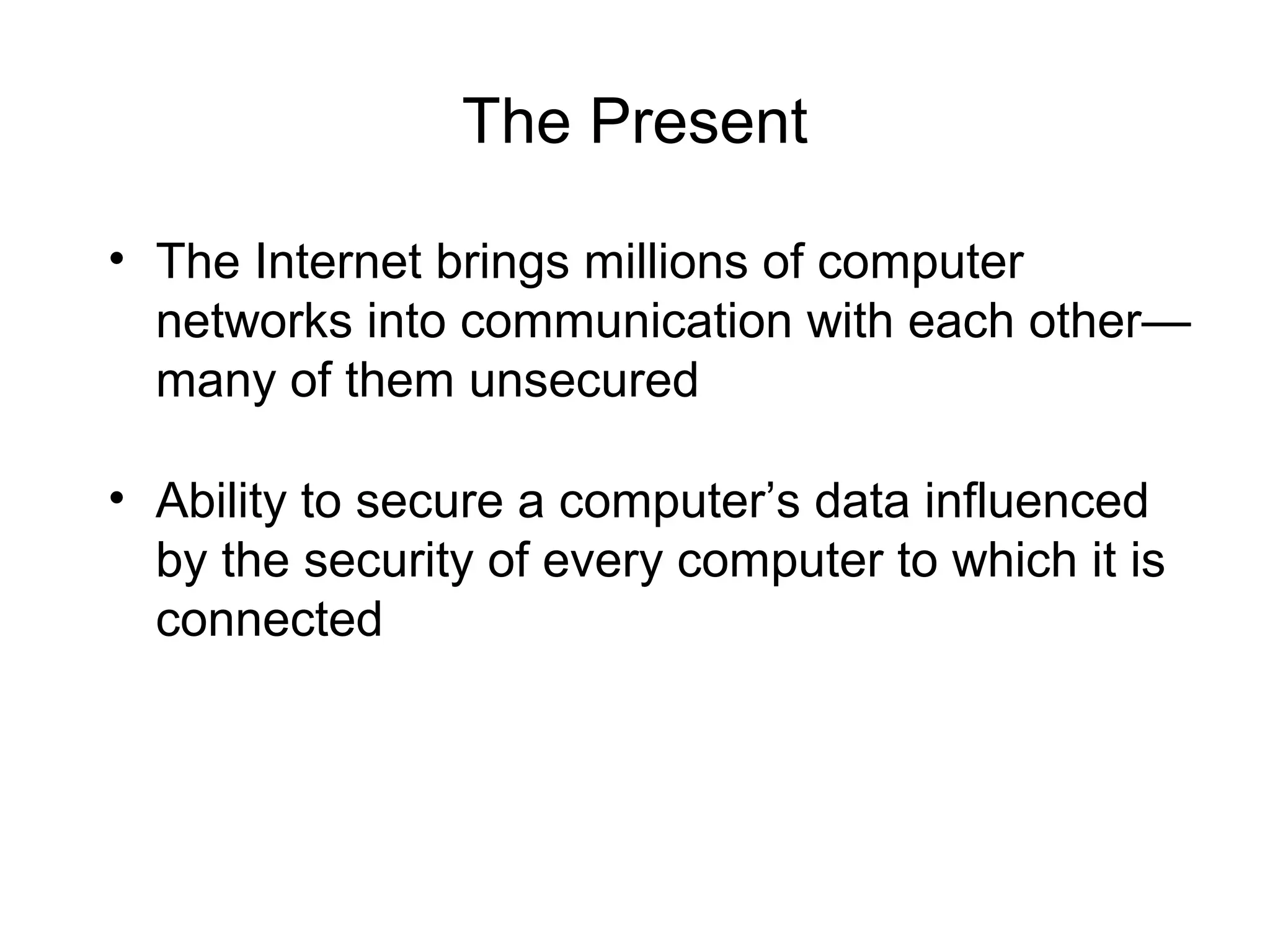 The Present

• The Internet brings millions of computer networks into communication with each other—many of them unsecured

• Ability to secure a computer’s data influenced by the security of every computer to which it is connected